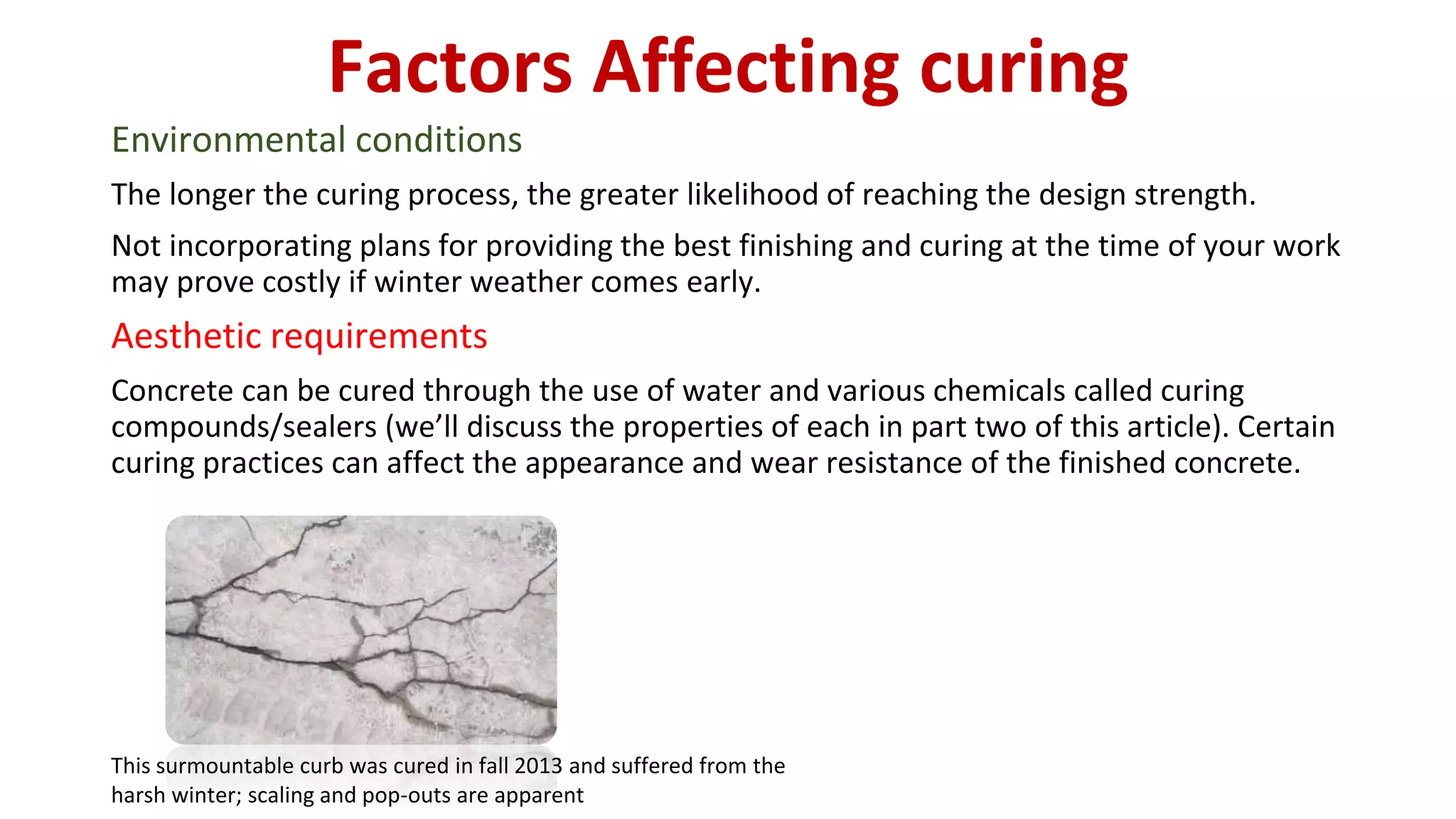 Factors Affecting curing

Environmental conditions

The longer the curing process, the greater likelihood of reaching the design strength.

Not incorporating plans for providing the best finishing and curing at the time of your work may prove costly if winter weather comes early.

Aesthetic requirements

Concrete can be cured through the use of water and various chemicals called curing compounds/sealers (we'll discuss the properties of each in part two of this article). Certain curing practices can affect the appearance and wear resistance of the finished concrete.

This surmountable curb was cured in fall 2013 and suffered from the harsh winter; scaling and pop-outs are apparent